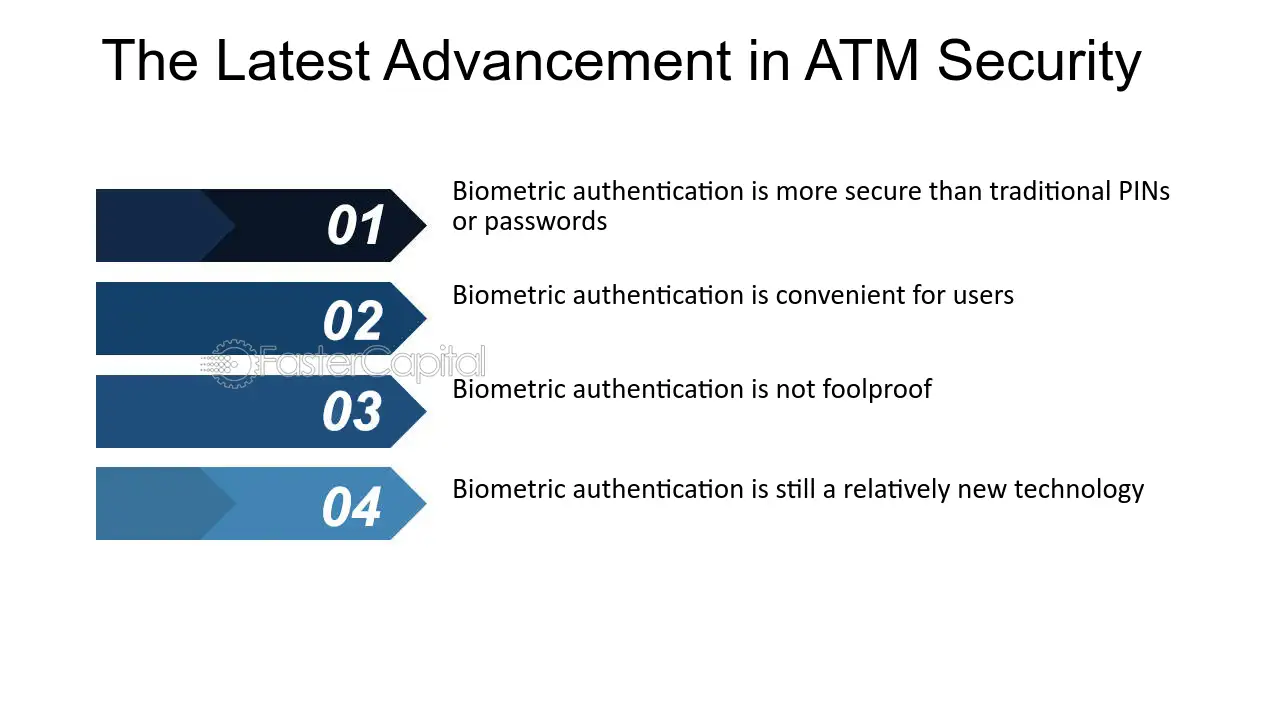 The Latest Advancement in ATM Security

01

Biometric authentication is more secure than traditional PINs or passwords

02

Biometric authentication is convenient for users

03

Biometric authentication is not foolproof

04

Biometric authentication is still a relatively new technology

FasterCapital